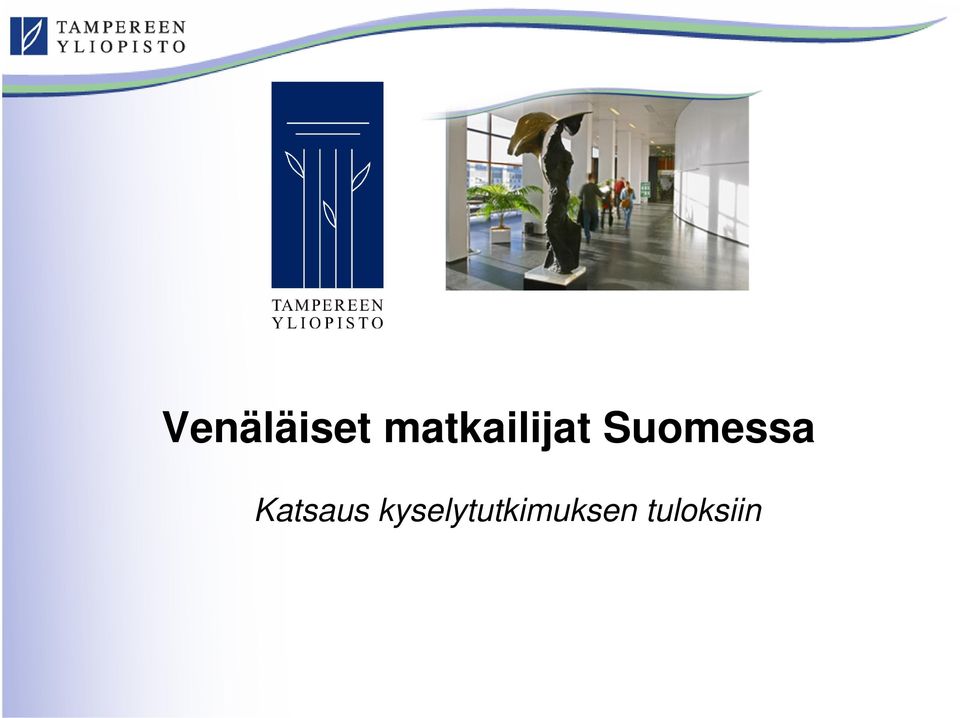 TAMPEREEN
YLIOPISTO

TAMPEREEN
YLIOPISTO

Venäläiset matkailijat Suomessa

Katsaus kyselytutkimuksen tuloksiin